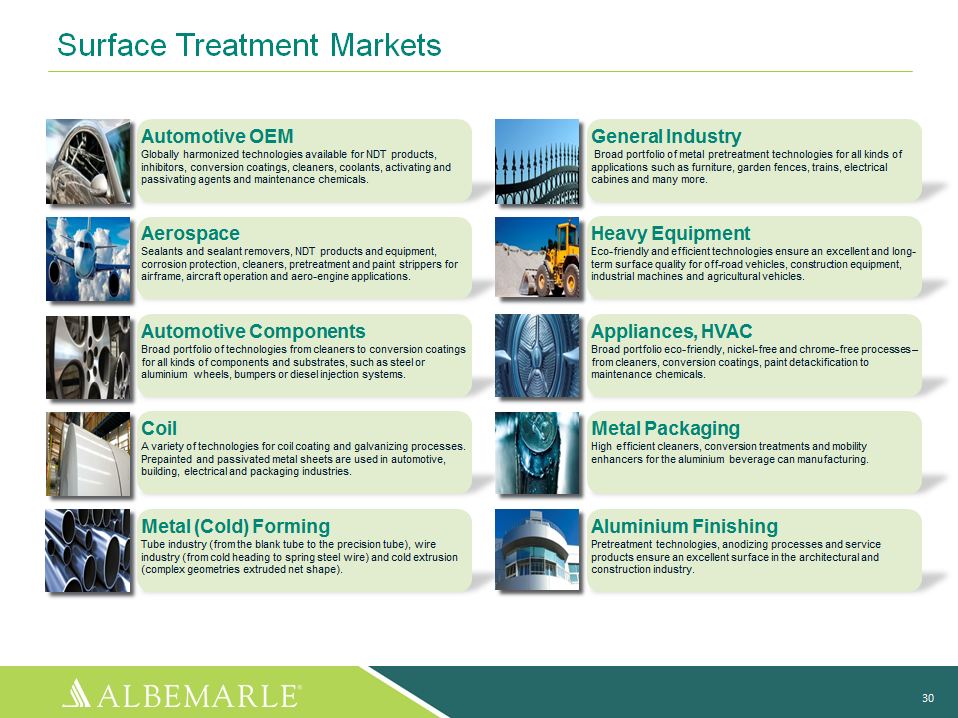 Surface Treatment Markets

Automotive OEM
Globally harmonized technologies available for NDT products, inhibitors, conversion coatings, cleaners, coolants, activating and passivating agents and maintenance chemicals.

Aerospace
Sealants and sealant removers, NDT products and equipment, corrosion protection, cleaners, pretreatment and paint strippers for airframe, aircraft operation and aero-engine applications.

Automotive Components
Broad portfolio of technologies from cleaners to conversion coatings for all kinds of components and substrates, such as steel or aluminium wheels, bumpers or diesel injection systems.

Coil
A variety of technologies for coil coating and galvanizing processes. Prepainted and passivated metal sheets are used in automotive, building, electrical and packaging industries.

Metal (Cold) Forming
Tube industry (from the blank tube to the precision tube), wire industry (from cold heading to spring steel wire) and cold extrusion (complex geometries extruded net shape).

General Industry
Broad portfolio of metal pretreatment technologies for all kinds of applications such as furniture, garden fences, trains, electrical cabines and many more.

Heavy Equipment
Eco-friendly and efficient technologies ensure an excellent and long-term surface quality for off-road vehicles, construction equipment, industrial machines and agricultural vehicles.

Appliances, HVAC
Broad portfolio eco-friendly, nickel-free and chrome-free processes – from cleaners, conversion coatings, paint detackification to maintenance chemicals.

Metal Packaging
High efficient cleaners, conversion treatments and mobility enhancers for the aluminium beverage can manufacturing.

Aluminium Finishing
Pretreatment technologies, anodizing processes and service products ensure an excellent surface in the architectural and construction industry.

ALBEMARLE®

30